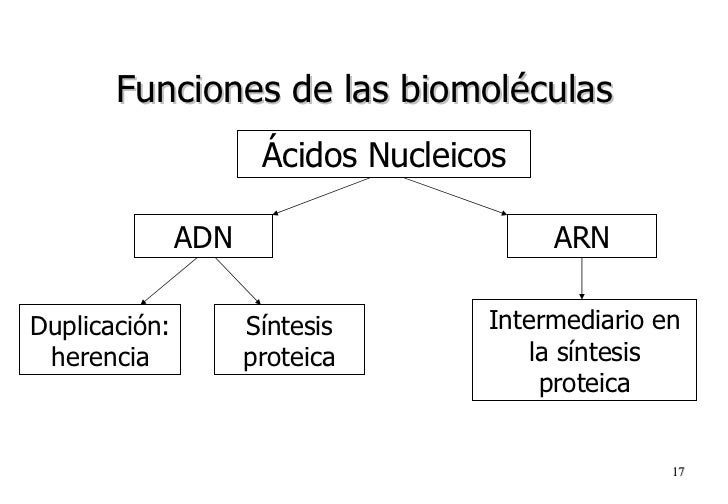 Funciones de las biomoléculas

Ácidos Nucleicos

ADN

ARN

Duplicación: herencia

Síntesis proteica

Intermediario en la síntesis proteica

17